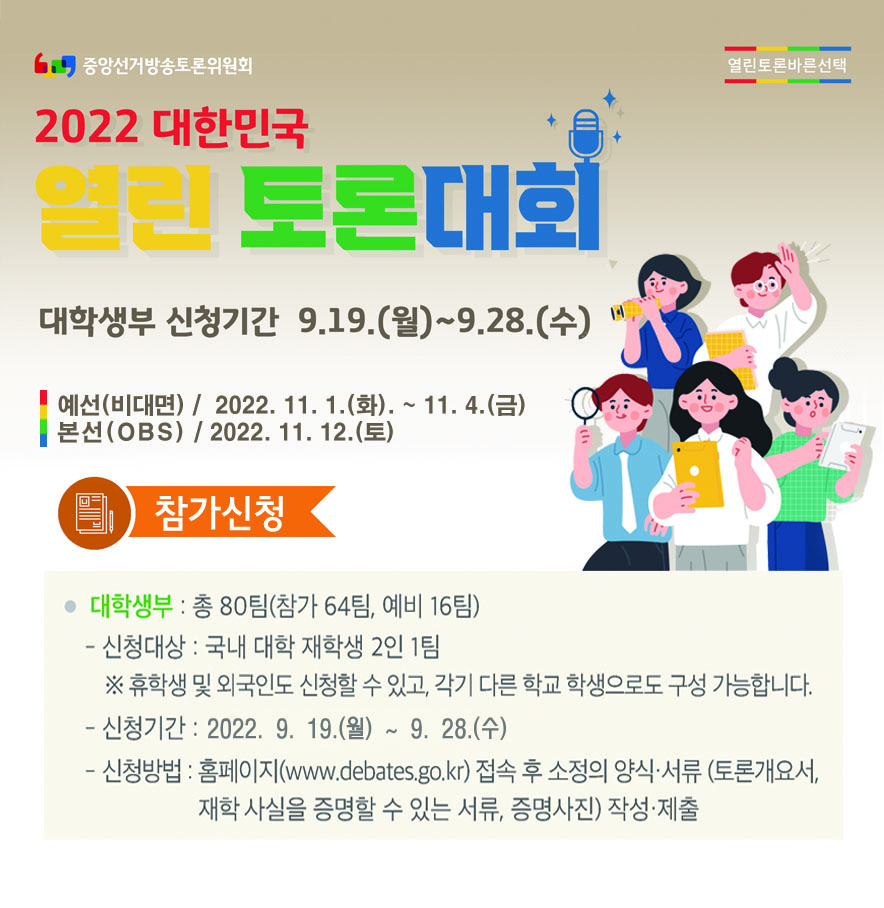 중앙선거방송토론위원회

열린토론바른선택

2022 대한민국

열린 토론대회

대학생부 신청기간 9.19.(월)~9.28.(수)

예선(비대면) / 2022. 11. 1.(화). ~ 11. 4.(금)
본선(OBS) / 2022. 11. 12.(토)

참가신청

● 대학생부 : 총 80팀(참가 64팀, 예비 16팀)

- 신청대상 : 국내 대학 재학생 2인 1팀

※ 휴학생 및 외국인도 신청할 수 있고, 각기 다른 학교 학생으로도 구성 가능합니다.

- 신청기간 : 2022. 9. 19.(월) ~ 9. 28.(수)

- 신청방법 : 홈페이지(www.debates.go.kr) 접속 후 소정의 양식·서류 (토론개요서, 재학 사실을 증명할 수 있는 서류, 증명사진) 작성·제출